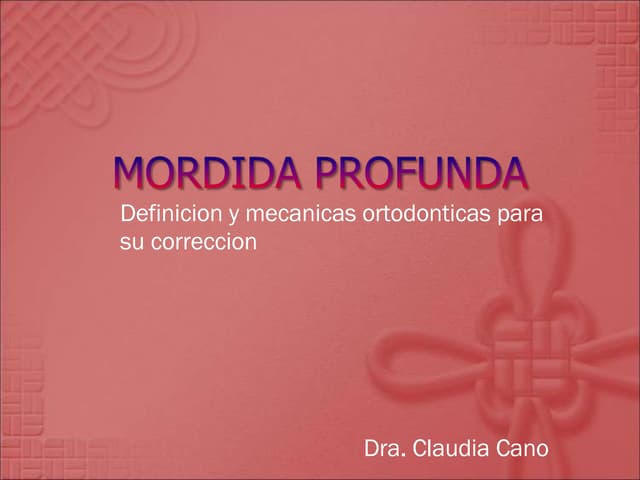 MORDIDA PROFUNDA

Definicion y mecanicas ortodonticas para su correccion

Dra. Claudia Cano